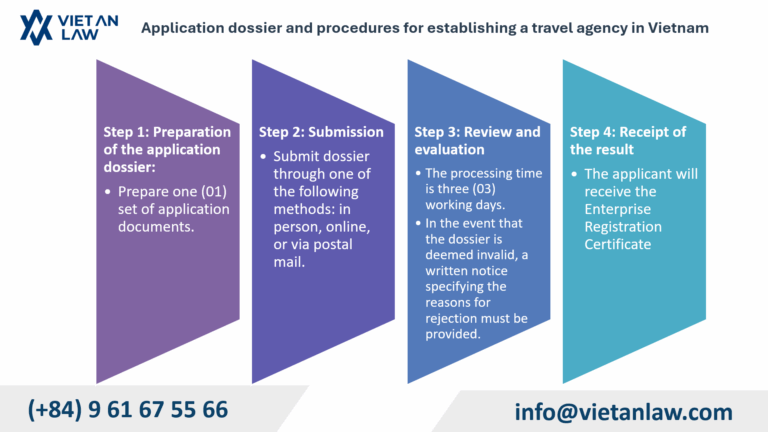 VIET AN LAW

Application dossier and procedures for establishing a travel agency in Vietnam

Step 1: Preparation of the application dossier:

• Prepare one (01) set of application documents.

Step 2: Submission

• Submit dossier through one of the following methods: in person, online, or via postal mail.

Step 3: Review and evaluation

• The processing time is three (03) working days.
• In the event that the dossier is deemed invalid, a written notice specifying the reasons for rejection must be provided.

Step 4: Receipt of the result

• The applicant will receive the Enterprise Registration Certificate

(+84) 9 61 67 55 66

info@vietanlaw.com